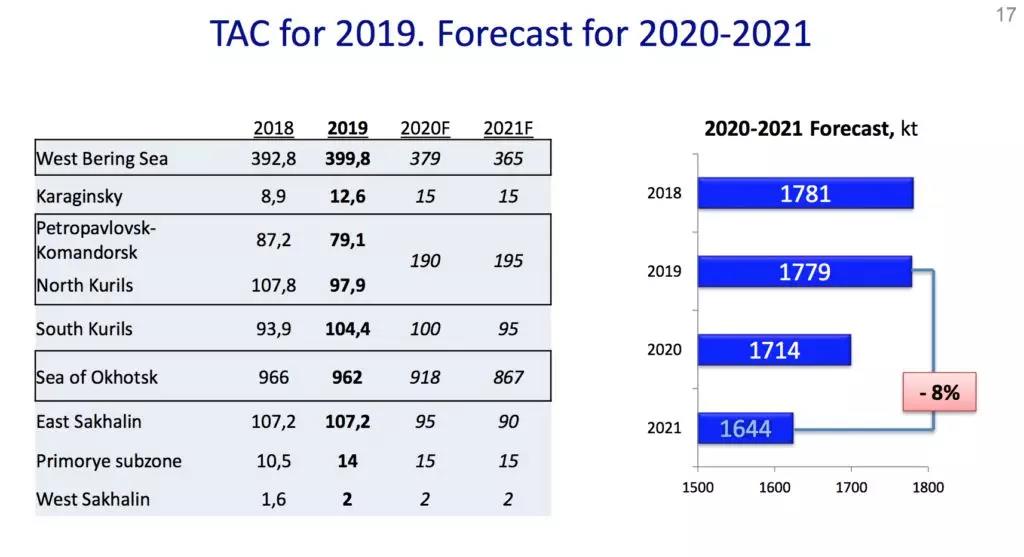 17

TAC for 2019. Forecast for 2020-2021

| | 2018 | 2019 | 2020F | 2021F |
|---|---|---|---|---|
| West Bering Sea | 392,8 | 399,8 | 379 | 365 |
| Karaginsky | 8,9 | 12,6 | 15 | 15 |
| Petropavlovsk-Komandorsk | 87,2 | 79,1 | 190 | 195 |
| North Kurils | 107,8 | 97,9 | | |
| South Kurils | 93,9 | 104,4 | 100 | 95 |
| Sea of Okhotsk | 966 | 962 | 918 | 867 |
| East Sakhalin | 107,2 | 107,2 | 95 | 90 |
| Primorye subzone | 10,5 | 14 | 15 | 15 |
| West Sakhalin | 1,6 | 2 | 2 | 2 |

2020-2021 Forecast, kt

2018
1781
2019
1779
2020
1714
2021
1644
- 8%
1500
1600
1700
1800